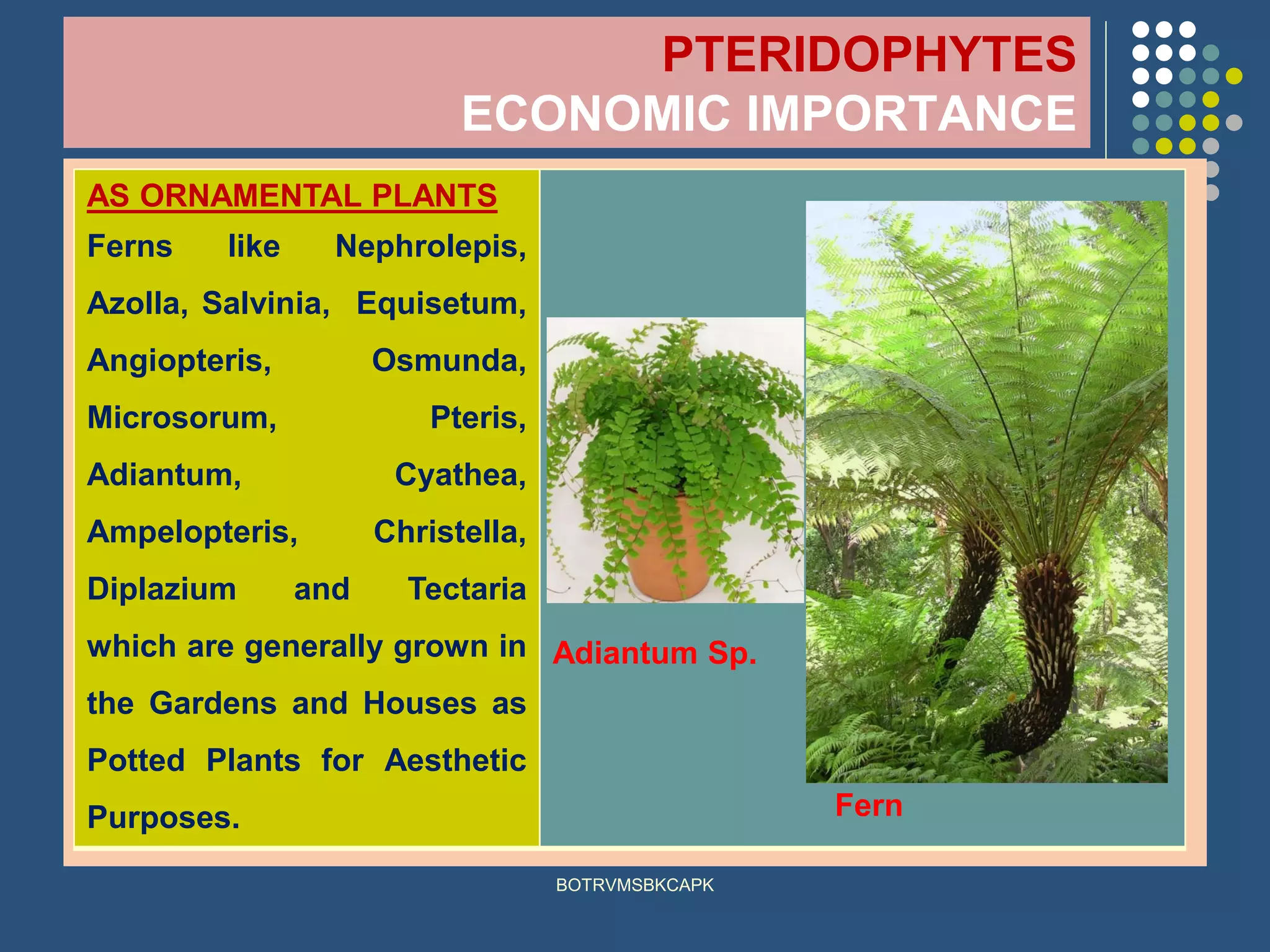 PTERIDOPHYTES
ECONOMIC IMPORTANCE

AS ORNAMENTAL PLANTS

Ferns like Nephrolepis, Azolla, Salvinia, Equisetum, Angiopteris, Osmunda, Microsorum, Pteris, Adiantum, Cyathea, Ampelopteris, Christella, Diplazium and Tectaria which are generally grown in the Gardens and Houses as Potted Plants for Aesthetic Purposes.

Adiantum Sp.

Fern

BOTRVMSBKCAPK